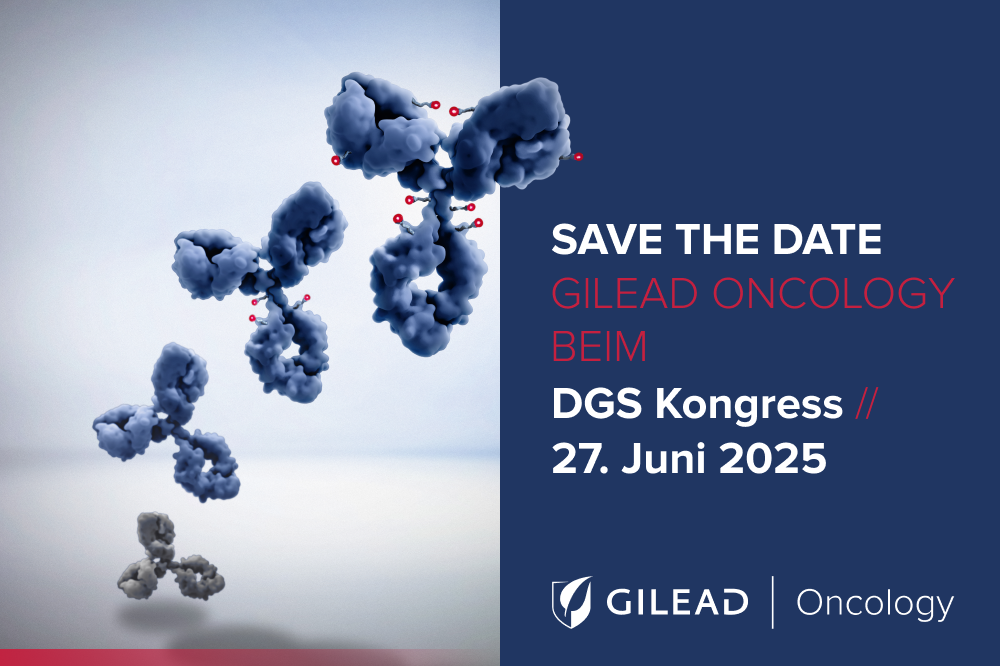 SAVE THE DATE
GILEAD ONCOLOGY BEIM
DGS Kongress //
27. Juni 2025

GILEAD | Oncology